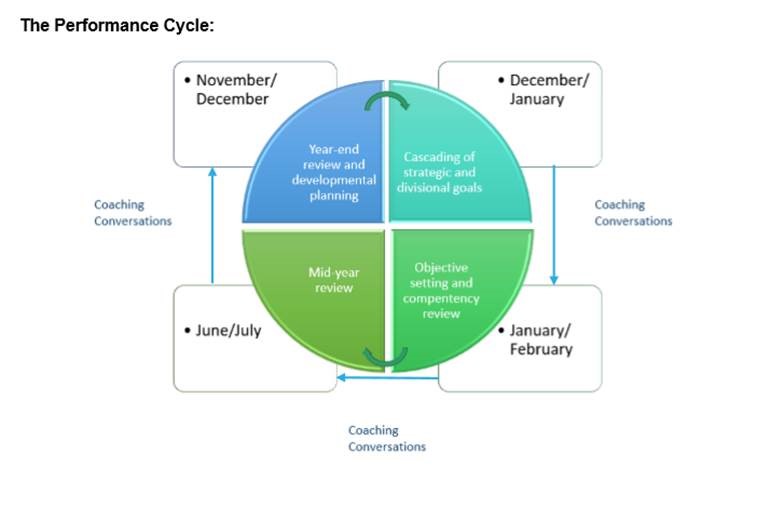 The Performance Cycle:

• November/ December

• December/ January

Year-end review and developmental planning

Cascading of strategic and divisional goals

Coaching Conversations

Coaching Conversations

Mid-year review

Objective setting and compentency review

• June/July

• January/ February

Coaching Conversations